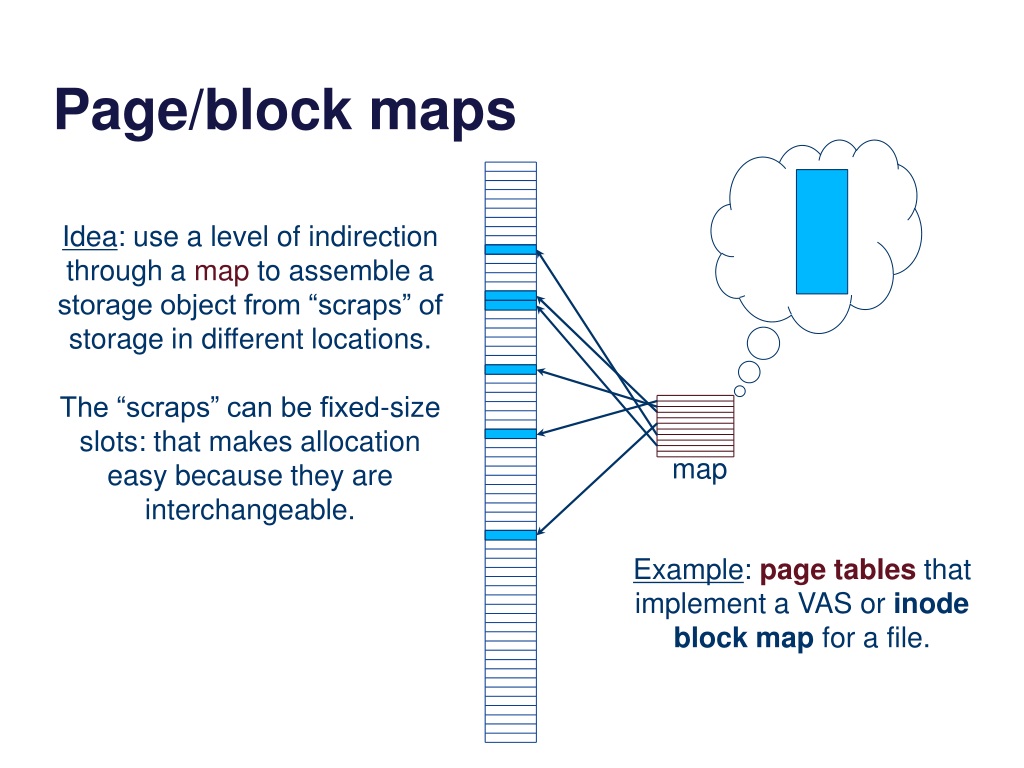 Page/block maps

Idea: use a level of indirection through a map to assemble a storage object from “scraps” of storage in different locations.

The “scraps” can be fixed-size slots: that makes allocation easy because they are interchangeable.

map

Example: page tables that implement a VAS or inode block map for a file.